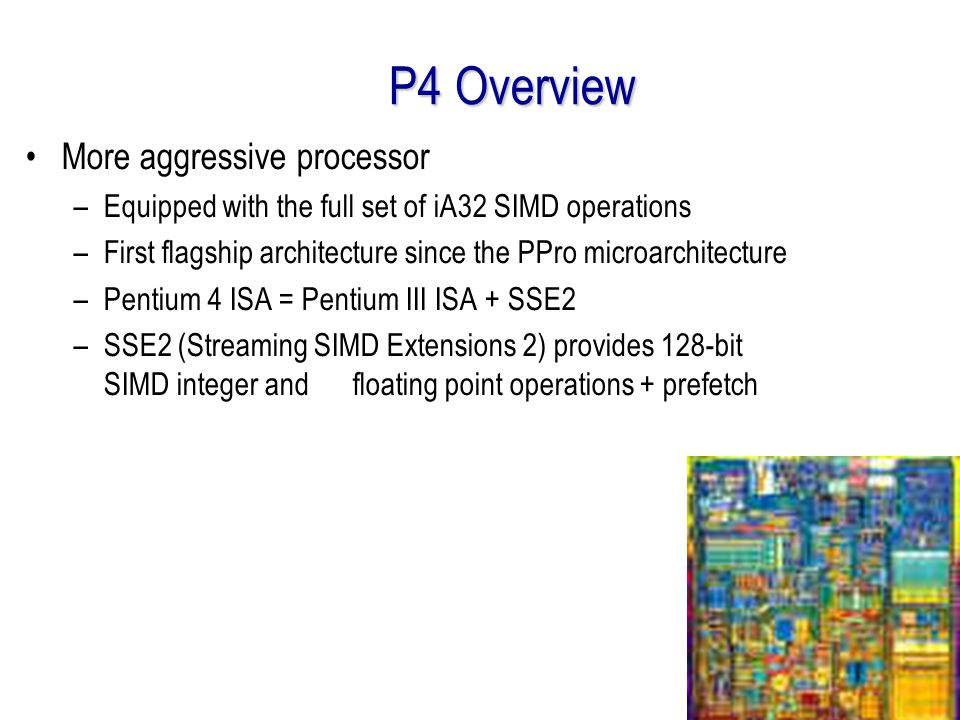 P4 Overview

• More aggressive processor
  – Equipped with the full set of iA32 SIMD operations
  – First flagship architecture since the PPro microarchitecture
  – Pentium 4 ISA = Pentium III ISA + SSE2
  – SSE2 (Streaming SIMD Extensions 2) provides 128-bit SIMD integer and floating point operations + prefetch